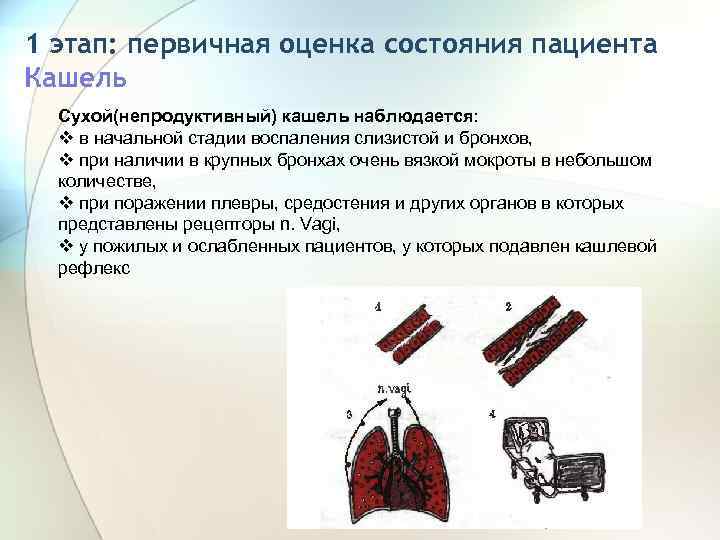 1 этап: первичная оценка состояния пациента
Кашель

Сухой(непродуктивный) кашель наблюдается:
❖ в начальной стадии воспаления слизистой и бронхов,
❖ при наличии в крупных бронхах очень вязкой мокроты в небольшом количестве,
❖ при поражении плевры, средостения и других органов в которых представлены рецепторы n. Vagi,
❖ у пожилых и ослабленных пациентов, у которых подавлен кашлевой рефлекс

1
2
n.vagi
3
4